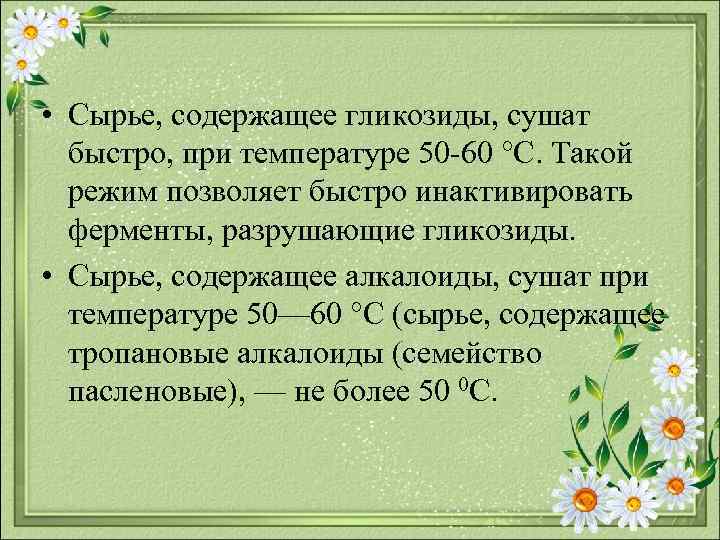 • Сырье, содержащее гликозиды, сушат быстро, при температуре 50-60 °С. Такой режим позволяет быстро инактивировать ферменты, разрушающие гликозиды.

• Сырье, содержащее алкалоиды, сушат при температуре 50—60 °С (сырье, содержащее тропановые алкалоиды (семейство пасленовые), — не более 50 $^0$С.